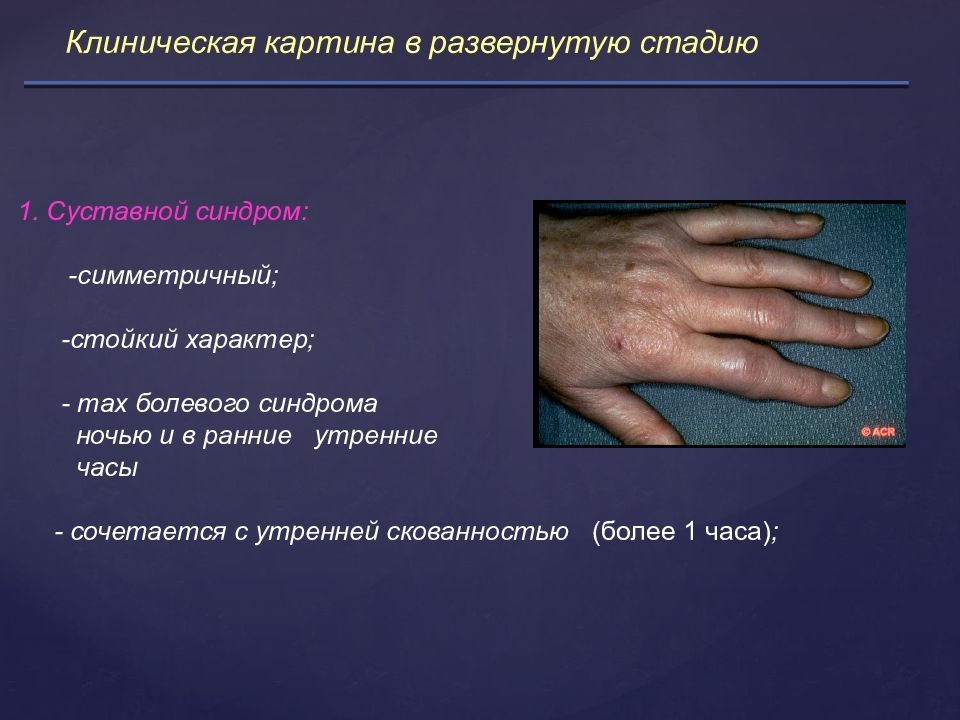 Клиническая картина в развернутую стадию

1. Суставной синдром:

-симметричный;

-стойкий характер;

- max болевого синдрома ночью и в ранние утренние часы

- сочетается с утренней скованностью (более 1 часа);

© ACR